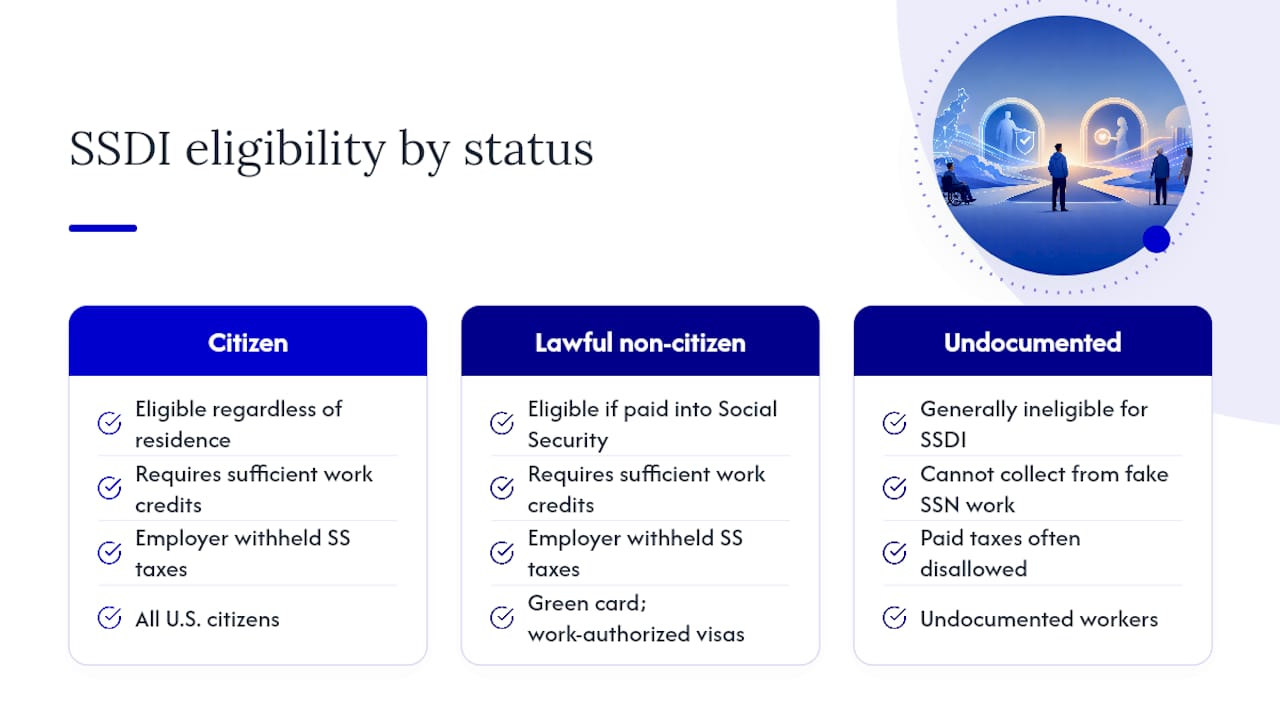 SSDI eligibility by status

Citizen

Eligible regardless of residence

Requires sufficient work credits

Employer withheld SS taxes

All U.S. citizens

Lawful non-citizen

Eligible if paid into Social Security

Requires sufficient work credits

Employer withheld SS taxes

Green card; work-authorized visas

Undocumented

Generally ineligible for SSDI

Cannot collect from fake SSN work

Paid taxes often disallowed

Undocumented workers